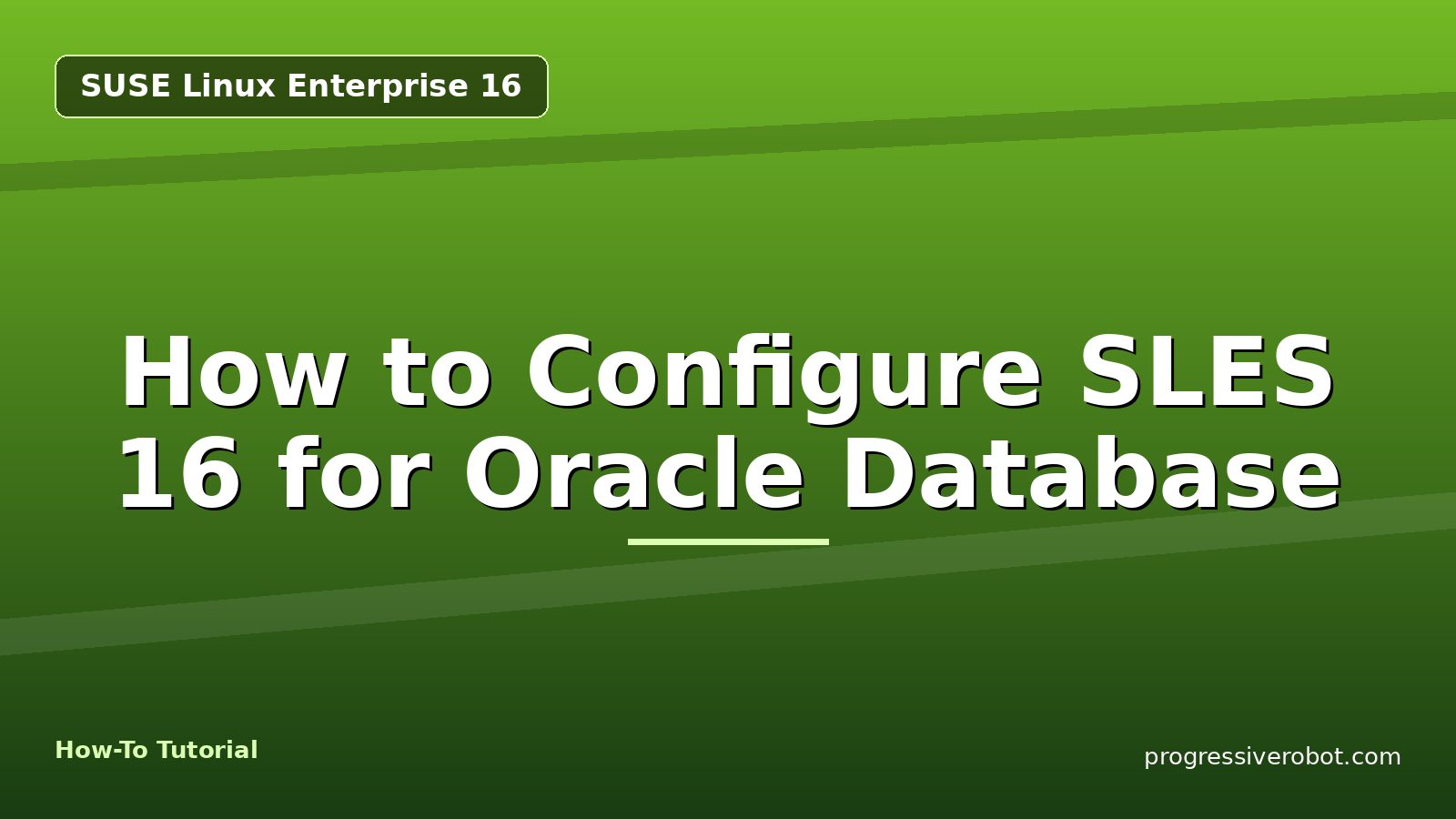 SUSE Linux Enterprise 16

How to Configure SLES 16 for Oracle Database

How-To Tutorial

progressiverobot.com